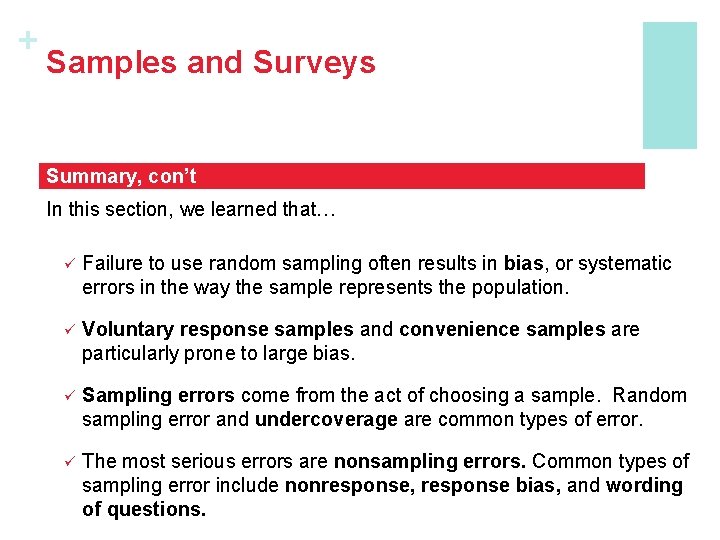 +
Samples and Surveys

Summary, con't

In this section, we learned that…

✓ Failure to use random sampling often results in bias, or systematic errors in the way the sample represents the population.

✓ Voluntary response samples and convenience samples are particularly prone to large bias.

✓ Sampling errors come from the act of choosing a sample. Random sampling error and undercoverage are common types of error.

✓ The most serious errors are nonsampling errors. Common types of sampling error include nonresponse, response bias, and wording of questions.